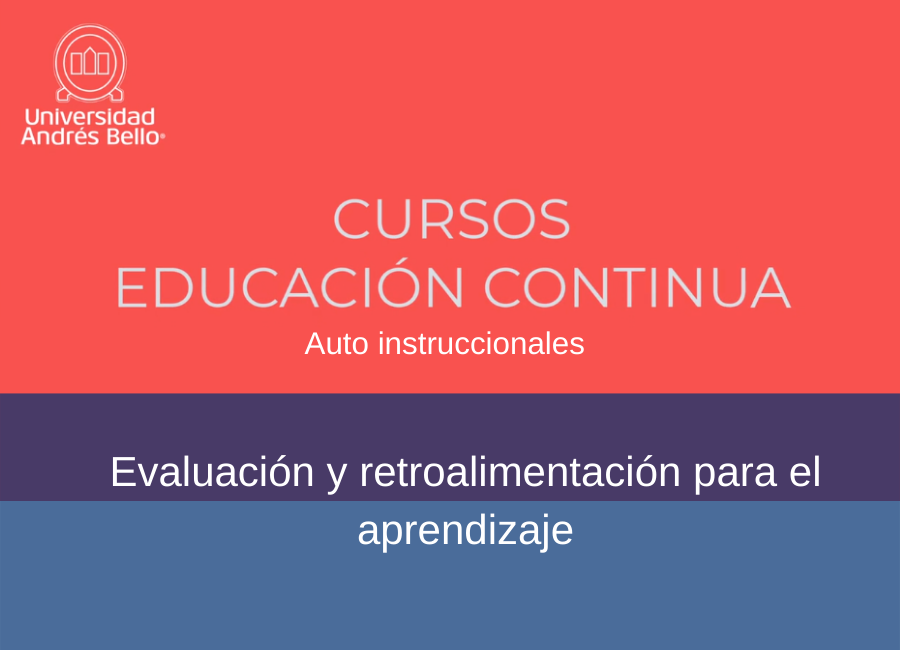 Universidad Andrés Bello

CURSOS
EDUCACIÓN CONTINUA
Auto instruccionales

Evaluación y retroalimentación para el aprendizaje